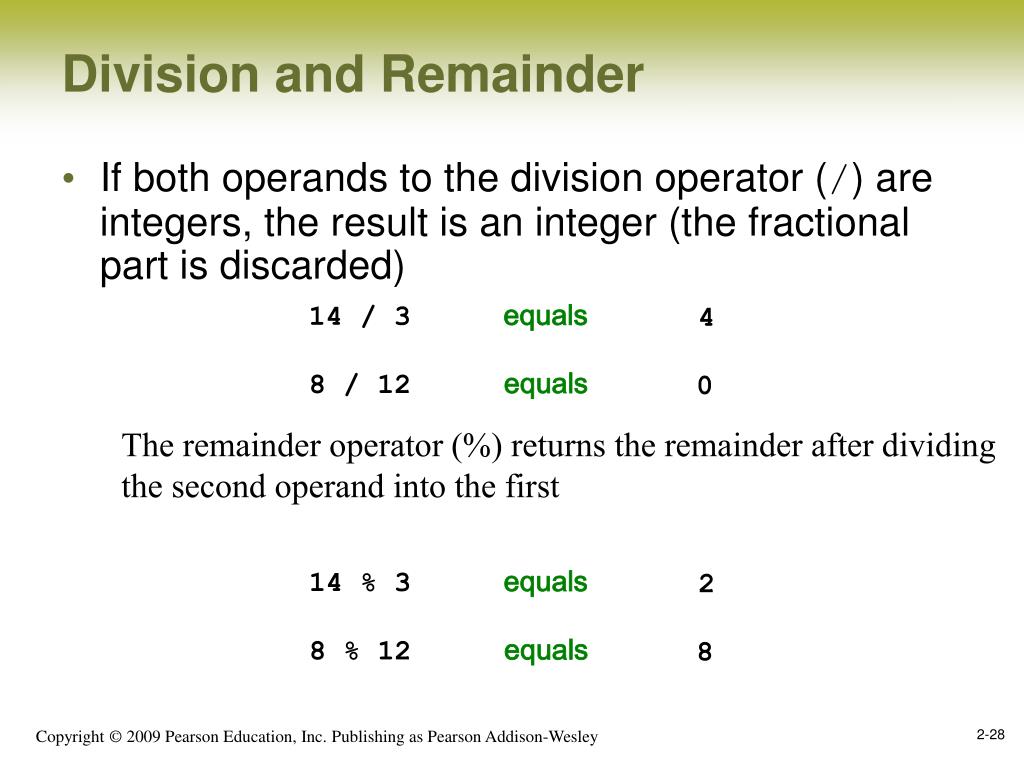 Division and Remainder

• If both operands to the division operator (/) are integers, the result is an integer (the fractional part is discarded)

14 / 3 equals 4

8 / 12 equals 0

The remainder operator (%) returns the remainder after dividing the second operand into the first

14 % 3 equals 2

8 % 12 equals 8

Copyright © 2009 Pearson Education, Inc. Publishing as Pearson Addison-Wesley

2-28